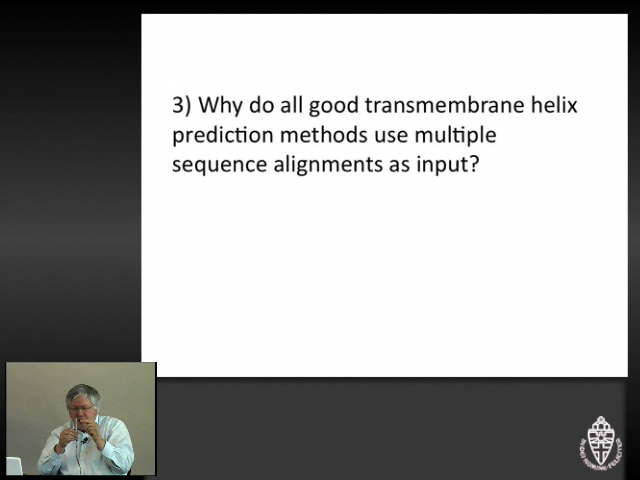 3) Why do all good transmembrane helix prediction methods use multiple sequence alignments as input?

IN DEI NOMINE FELICITER